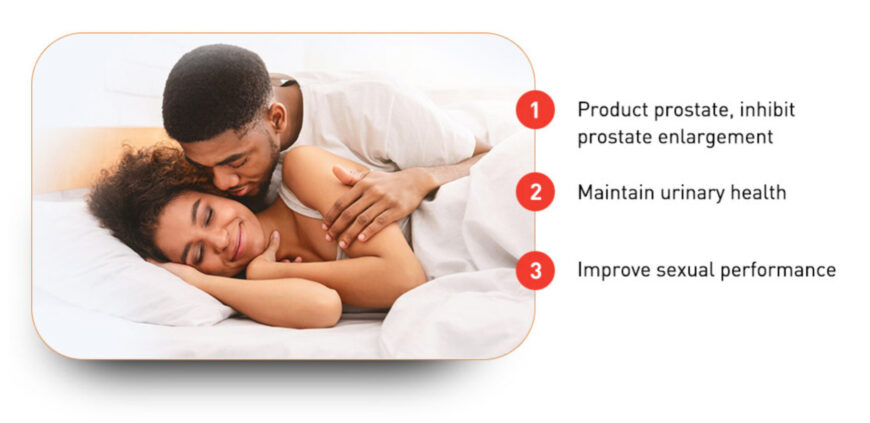 1 Product prostate, inhibit prostate enlargement

2 Maintain urinary health

3 Improve sexual performance